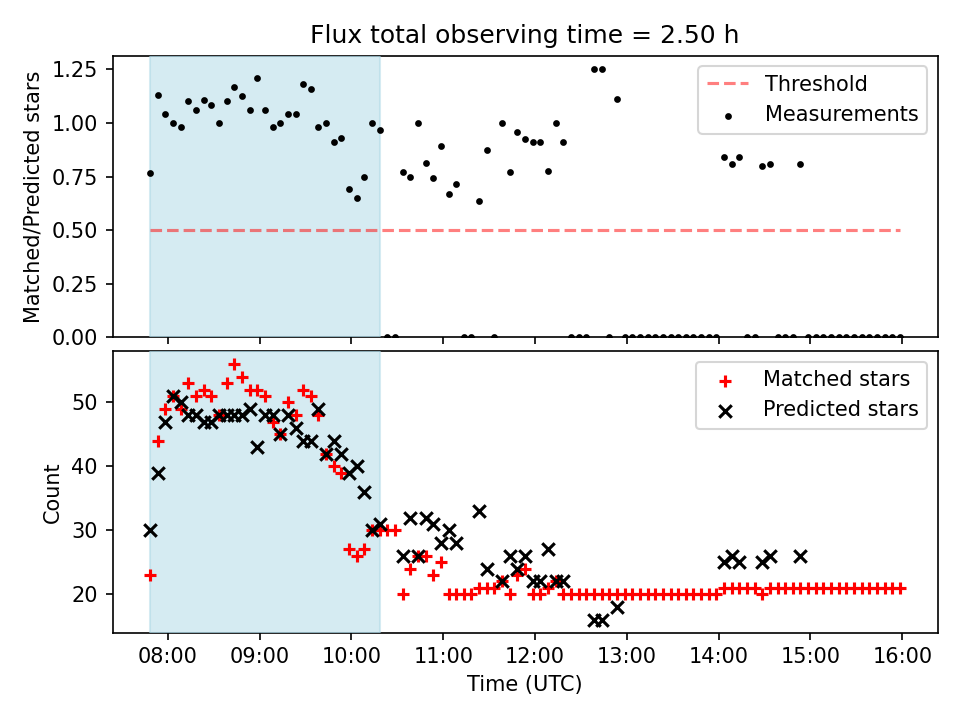 Flux total observing time = 2.50 h

Matched/Predicted stars

1.25
1.00
0.75
0.50
0.25
0.00

Threshold
Measurements

Count

50
40
30
20

Matched stars
Predicted stars

08:00 09:00 10:00 11:00 12:00 13:00 14:00 15:00 16:00

Time (UTC)